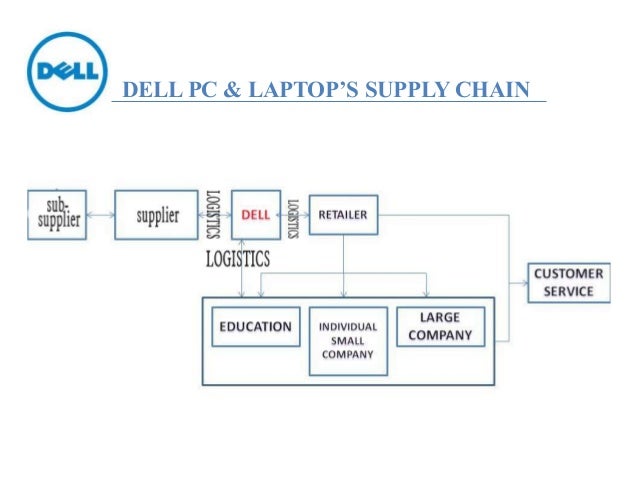 DELL

DELL PC & LAPTOP'S SUPPLY CHAIN

sub-supplier

supplier

LOGISTICS

DELL

LOGISTICS

RETAILER

LOGISTICS

CUSTOMER SERVICE

EDUCATION

INDIVIDUAL SMALL COMPANY

LARGE COMPANY